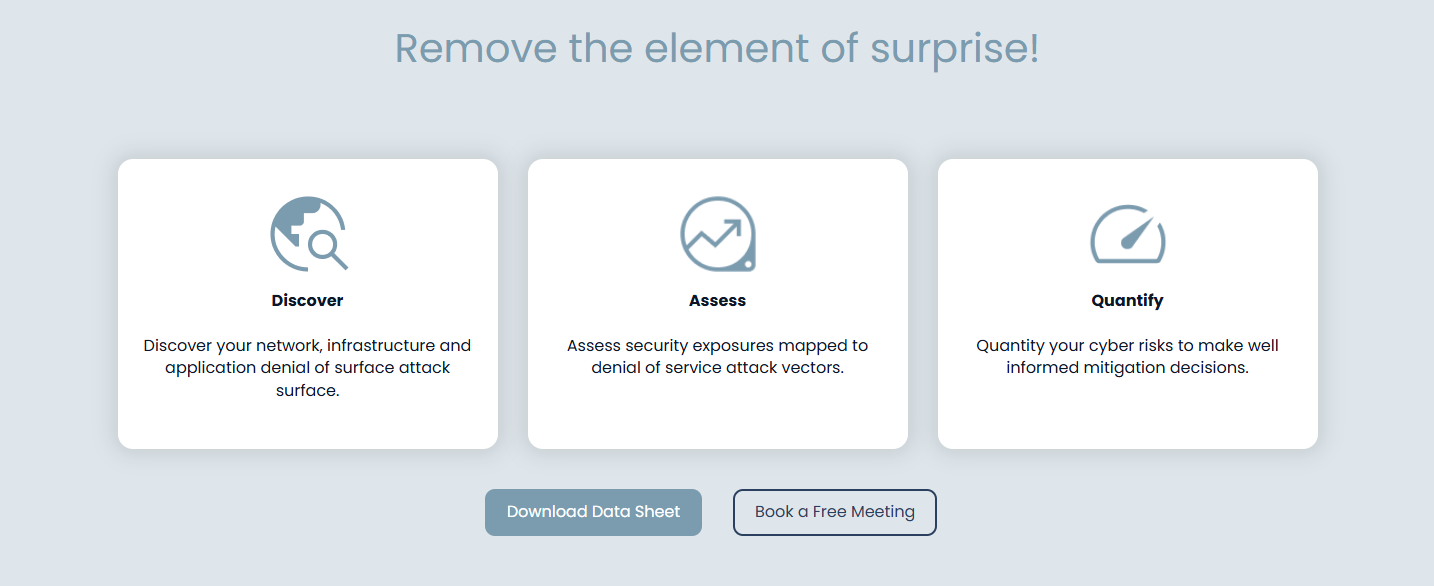 Remove the element of surprise!

Discover

Discover your network, infrastructure and application denial of surface attack surface.

Assess

Assess security exposures mapped to denial of service attack vectors.

Quantify

Quantity your cyber risks to make well informed mitigation decisions.

Download Data Sheet

Book a Free Meeting